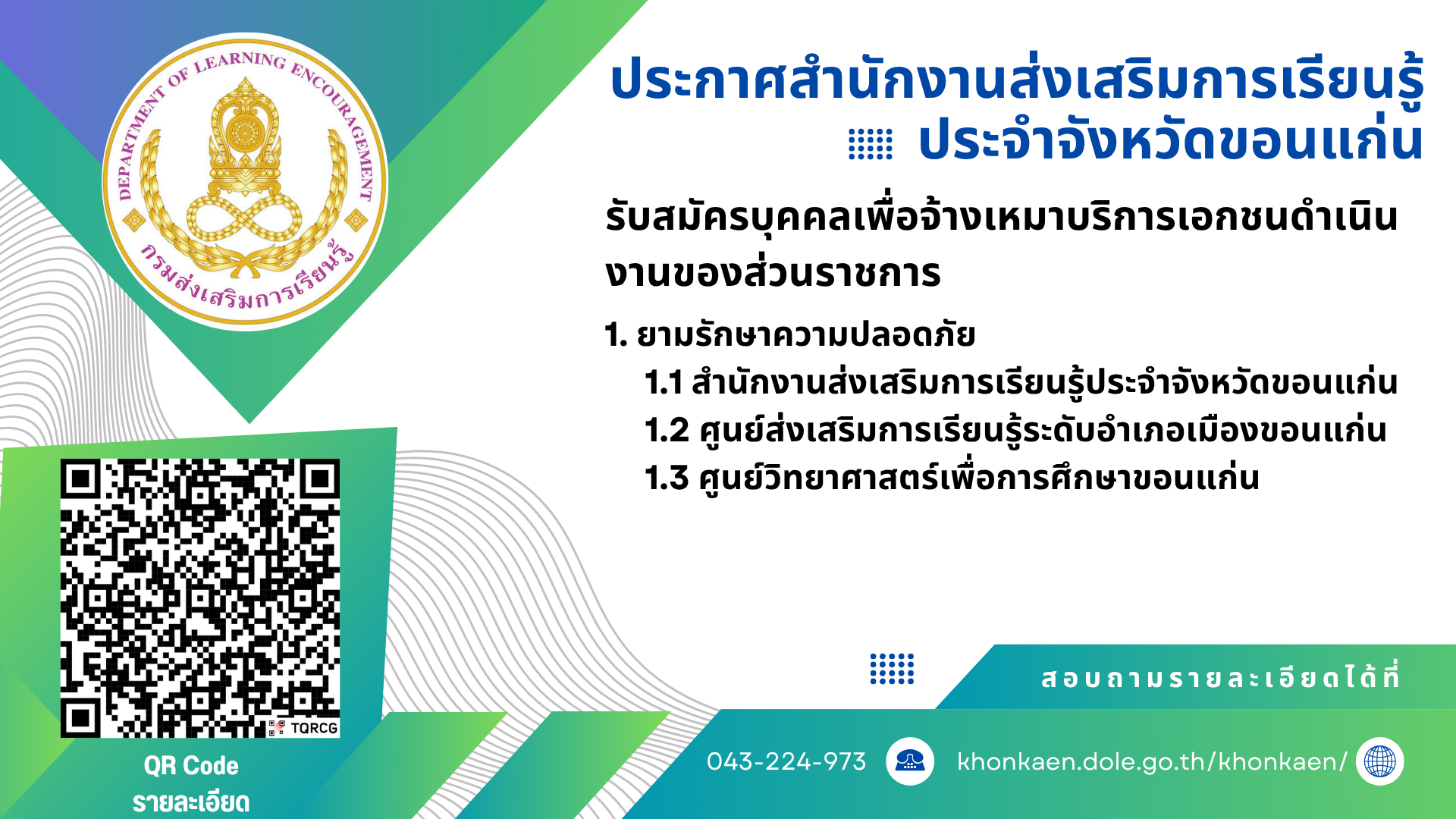 DEPARTMENT OF LEARNING ENCOURAGEMENT
กรมส่งเสริมการเรียนรู้

ประกาศสำนักงานส่งเสริมการเรียนรู้
ประจำจังหวัดขอนแก่น

รับสมัครบุคคลเพื่อจ้างเหมาบริการเอกชนดำเนินงานของส่วนราชการ

1. ยามรักษาความปลอดภัย
1.1 สำนักงานส่งเสริมการเรียนรู้ประจำจังหวัดขอนแก่น
1.2 ศูนย์ส่งเสริมการเรียนรู้ระดับอำเภอเมืองขอนแก่น
1.3 ศูนย์วิทยาศาสตร์เพื่อการศึกษาขอนแก่น

TQRCG
QR Code
รายละเอียด

สอบถามรายละเอียดได้ที่
043-224-973
khonkaen.dole.go.th/khonkaen/